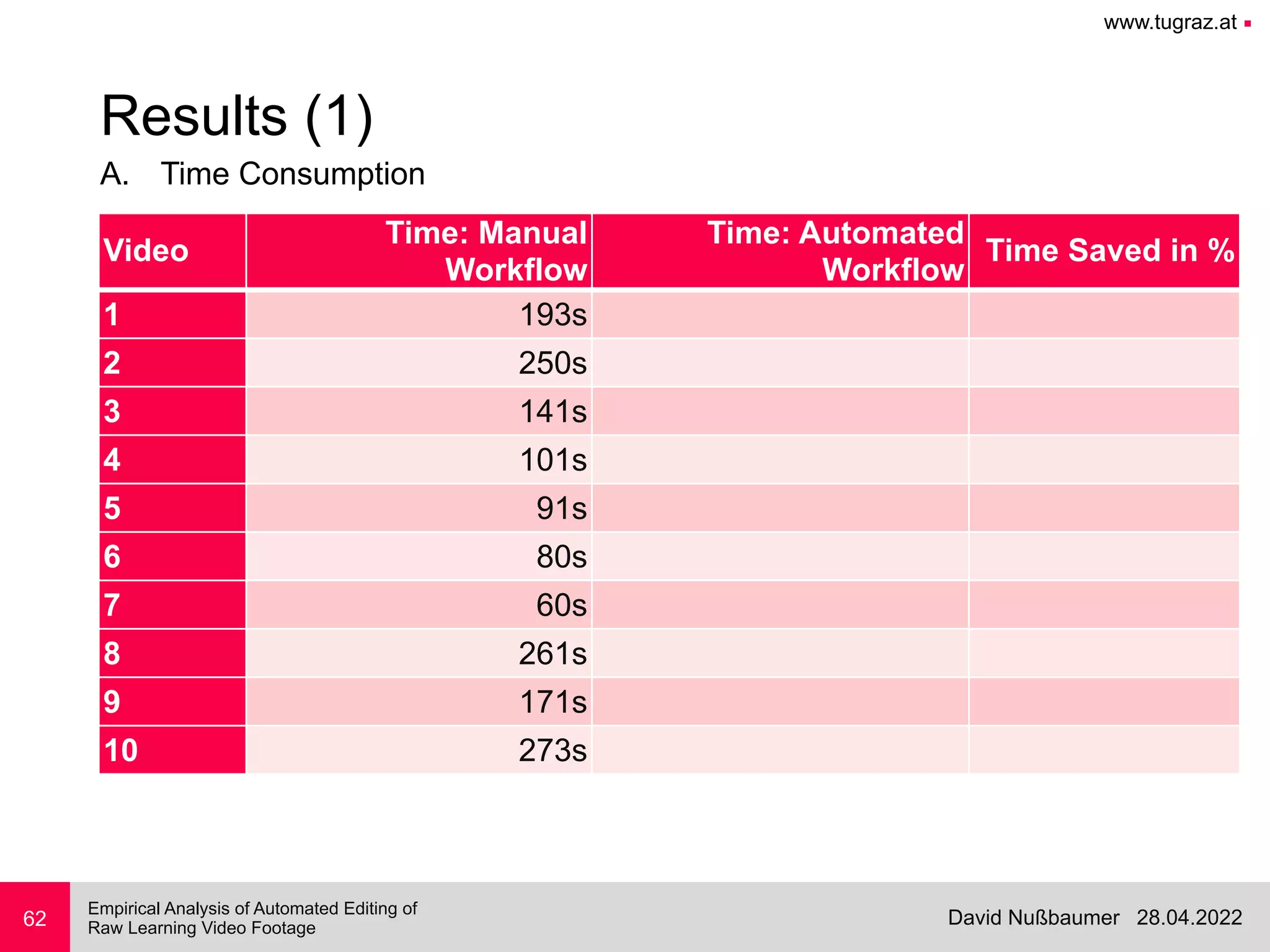 www.tugraz.at

Results (1)

A. Time Consumption

| Video | Time: Manual Workflow | Time: Automated Workflow | Time Saved in % |
|---|---|---|---|
| 1 | 193s | | |
| 2 | 250s | | |
| 3 | 141s | | |
| 4 | 101s | | |
| 5 | 91s | | |
| 6 | 80s | | |
| 7 | 60s | | |
| 8 | 261s | | |
| 9 | 171s | | |
| 10 | 273s | | |

62

Empirical Analysis of Automated Editing of Raw Learning Video Footage

David Nußbaumer 28.04.2022